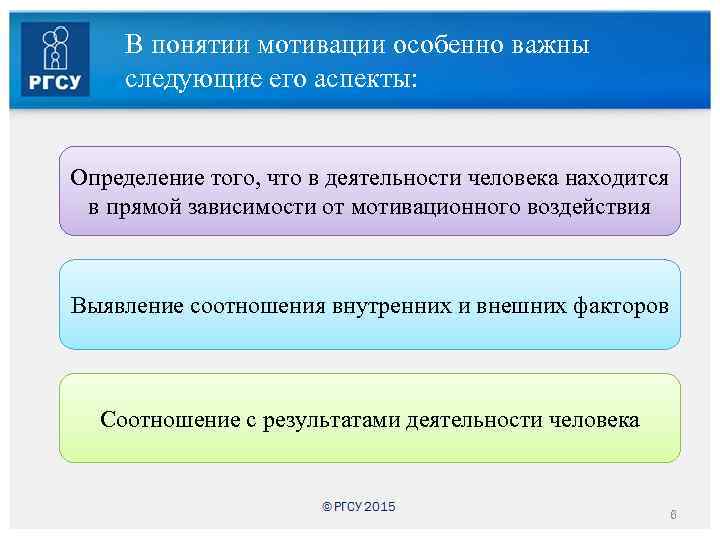 РГСУ

В понятии мотивации особенно важны следующие его аспекты:

Определение того, что в деятельности человека находится в прямой зависимости от мотивационного воздействия

Выявление соотношения внутренних и внешних факторов

Соотношение с результатами деятельности человека

© РГСУ 2015

6